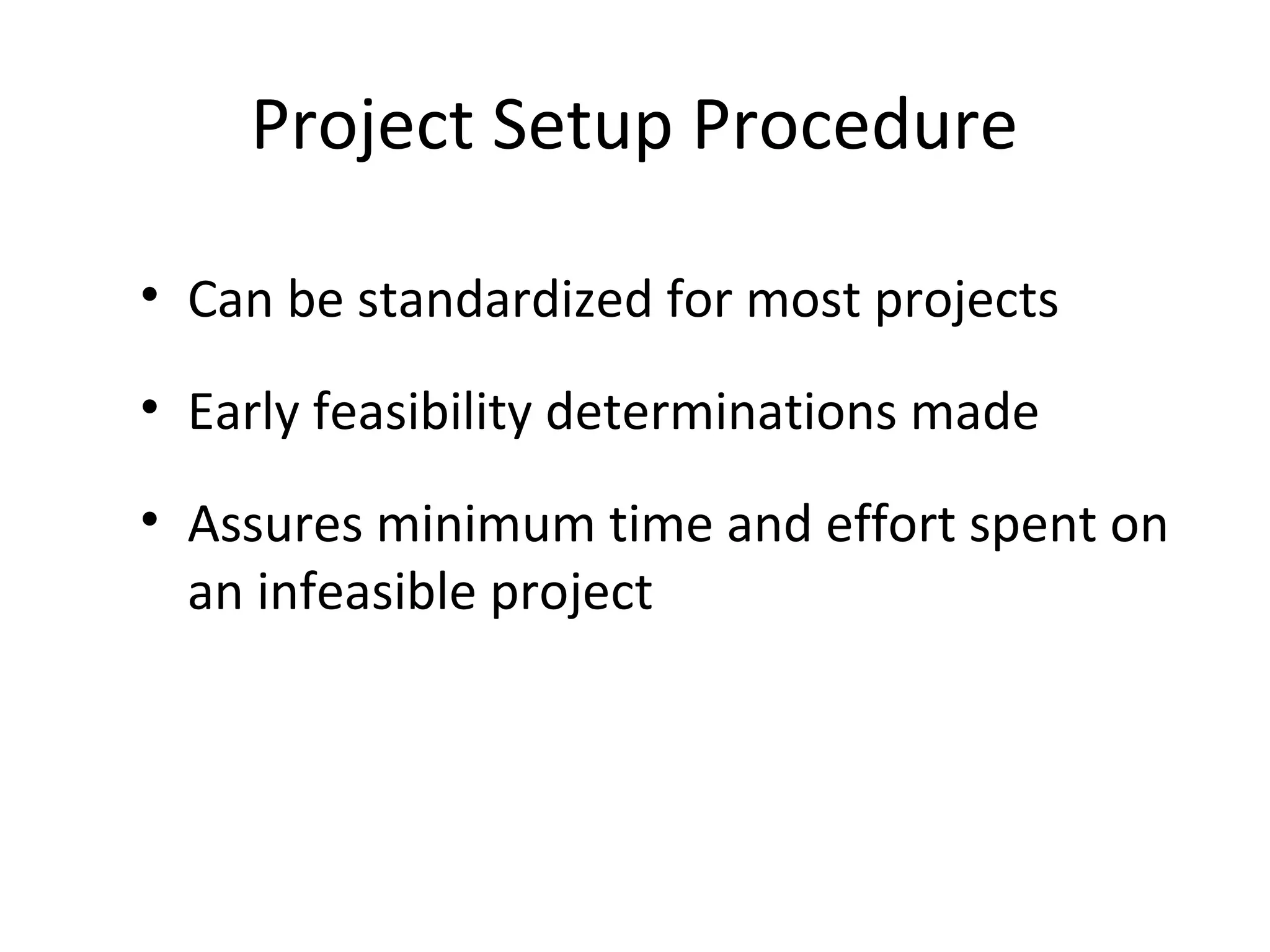 Project Setup Procedure

• Can be standardized for most projects

• Early feasibility determinations made

• Assures minimum time and effort spent on an infeasible project